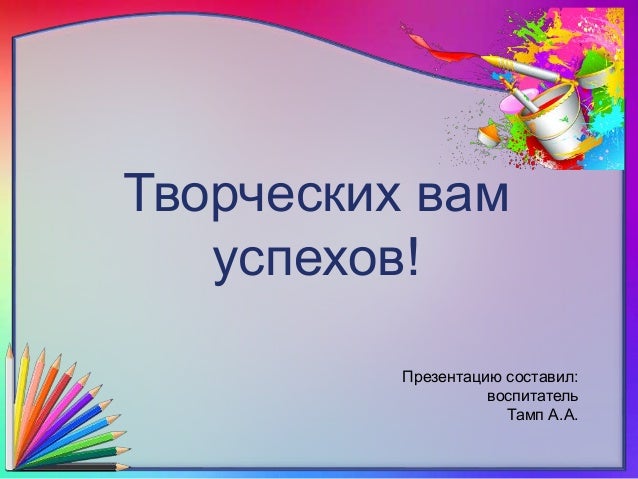 Творческих вам успехов!

Презентацию составил: воспитатель Тамп А.А.